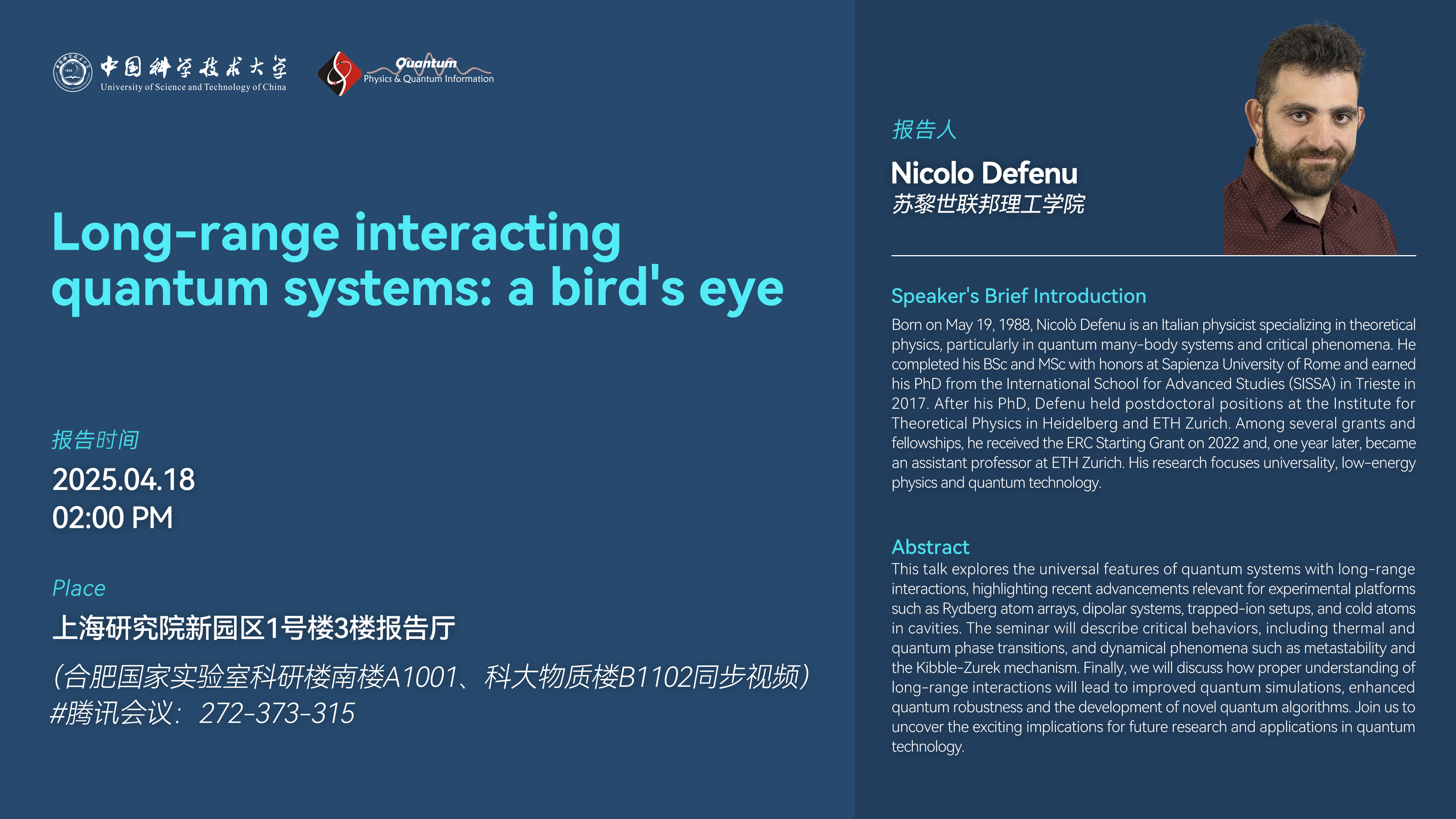 中国科学技术大学
University of Science and Technology of China

Quantum
Physics & Quantum Information

Long-range interacting quantum systems: a bird's eye

报告时间
2025.04.18
02:00 PM

Place
上海研究院新园区1号楼3楼报告厅
（合肥国家实验室科研楼南楼A1001、科大物质楼B1102同步视频）
#腾讯会议：272-373-315

报告人
Nicolo Defenu
苏黎世联邦理工学院

Speaker's Brief Introduction
Born on May 19, 1988, Nicolò Defenu is an Italian physicist specializing in theoretical physics, particularly in quantum many-body systems and critical phenomena. He completed his BSc and MSc with honors at Sapienza University of Rome and earned his PhD from the International School for Advanced Studies (SISSA) in Trieste in 2017. After his PhD, Defenu held postdoctoral positions at the Institute for Theoretical Physics in Heidelberg and ETH Zurich. Among several grants and fellowships, he received the ERC Starting Grant on 2022 and, one year later, became an assistant professor at ETH Zurich. His research focuses universality, low-energy physics and quantum technology.

Abstract
This talk explores the universal features of quantum systems with long-range interactions, highlighting recent advancements relevant for experimental platforms such as Rydberg atom arrays, dipolar systems, trapped-ion setups, and cold atoms in cavities. The seminar will describe critical behaviors, including thermal and quantum phase transitions, and dynamical phenomena such as metastability and the Kibble-Zurek mechanism. Finally, we will discuss how proper understanding of long-range interactions will lead to improved quantum simulations, enhanced quantum robustness and the development of novel quantum algorithms. Join us to uncover the exciting implications for future research and applications in quantum technology.